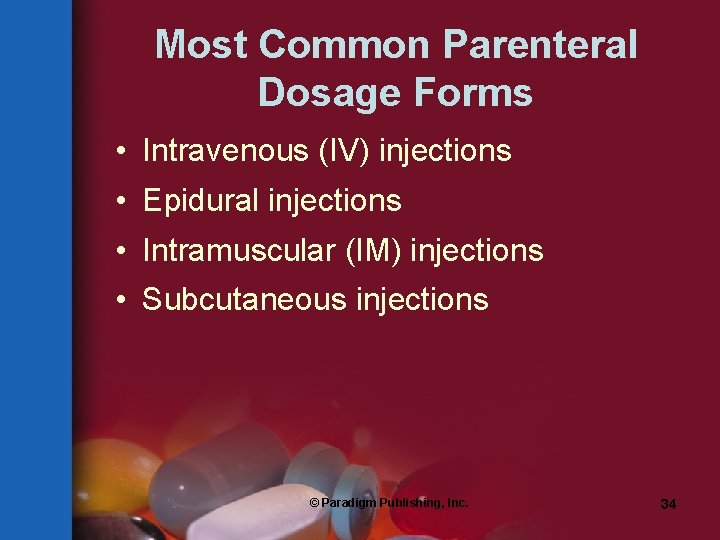 Most Common Parenteral Dosage Forms

• Intravenous (IV) injections
• Epidural injections
• Intramuscular (IM) injections
• Subcutaneous injections

© Paradigm Publishing, Inc.

34